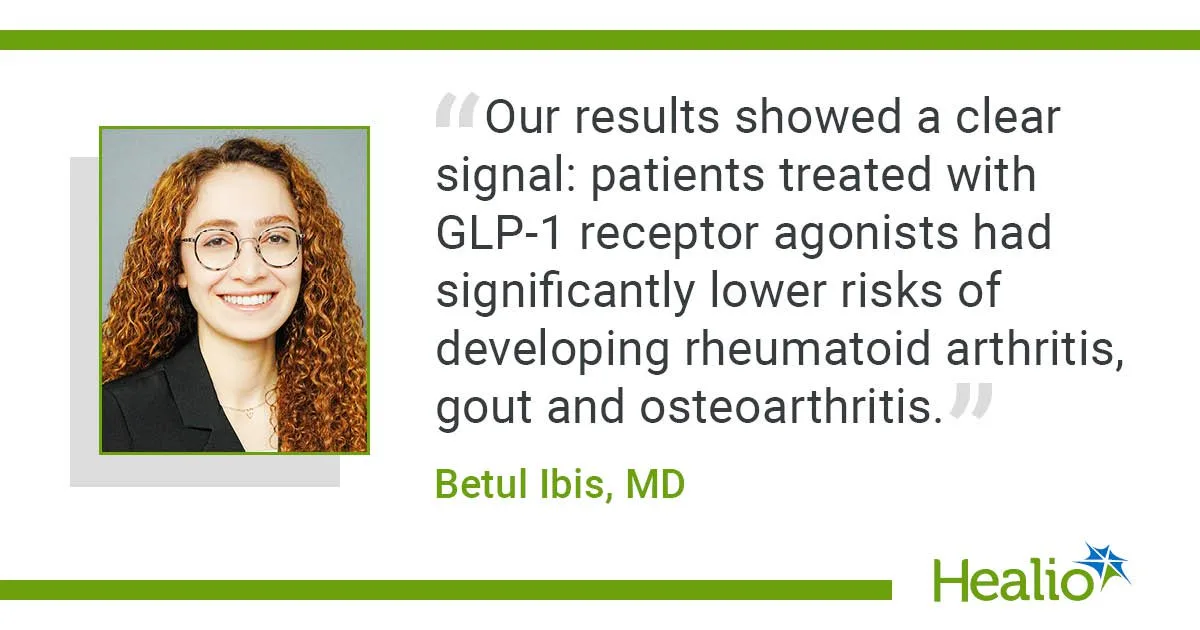 “Our results showed a clear signal: patients treated with GLP-1 receptor agonists had significantly lower risks of developing rheumatoid arthritis, gout and osteoarthritis.”

Betul Ibis, MD

Healio